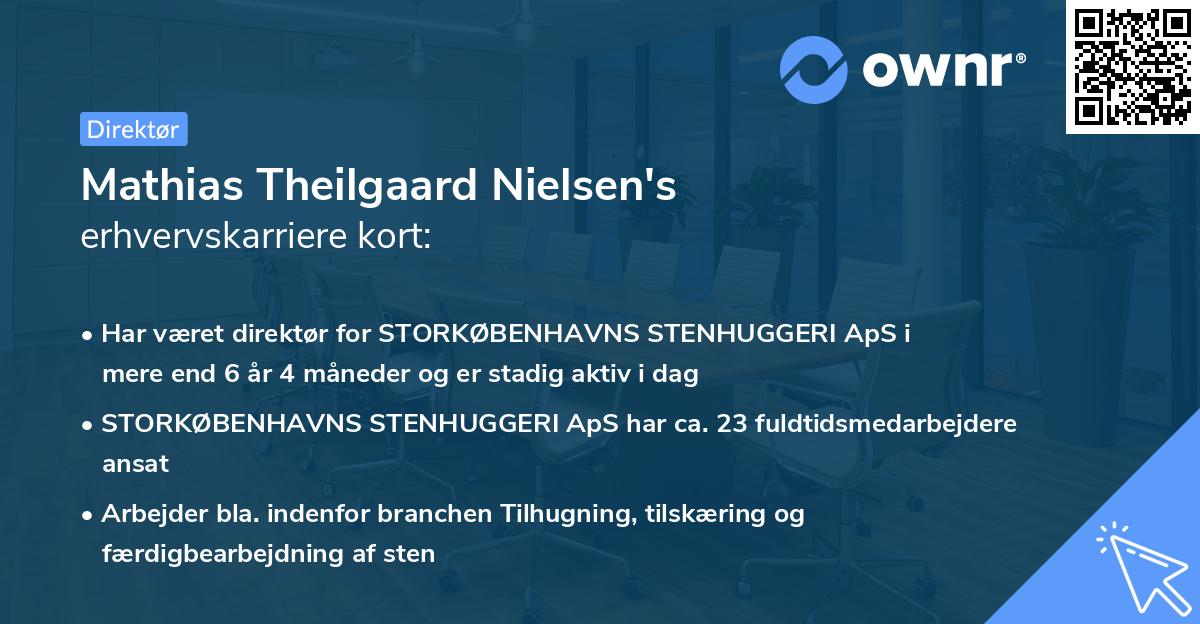 ownr®

Direktør

Mathias Theilgaard Nielsen's erhvervskarriere kort:

• Har været direktør for STORKØBENHAVNS STENHUGGERI ApS i mere end 6 år 4 måneder og er stadig aktiv i dag

• STORKØBENHAVNS STENHUGGERI ApS har ca. 23 fuldtidsmedarbejdere ansat

• Arbejder bla. indenfor branchen Tilhugning, tilskæring og færdigbearbejdning af sten